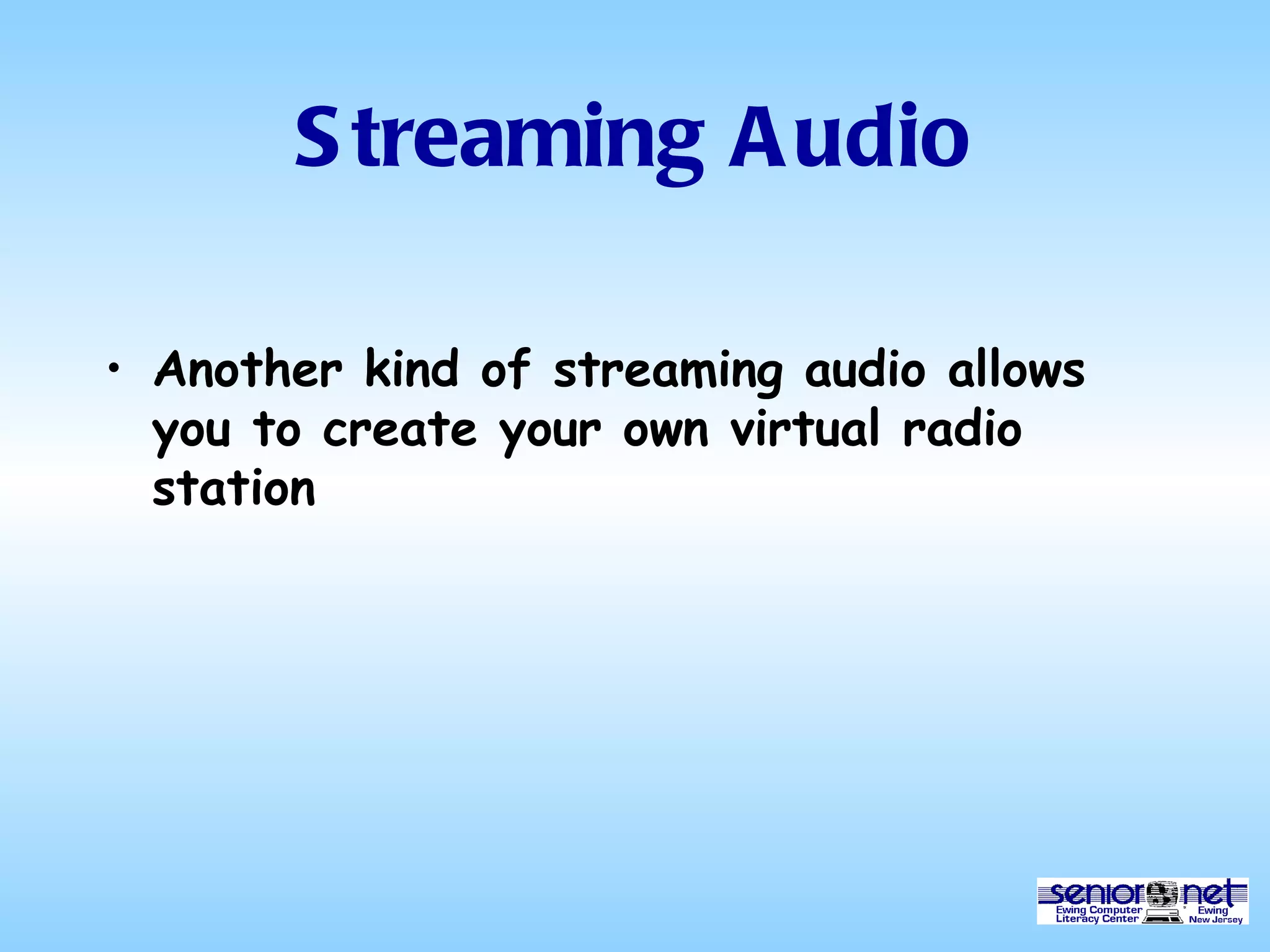 Streaming Audio

• Another kind of streaming audio allows you to create your own virtual radio station

senior net
Ewing Computer Literacy Center
Ewing New Jersey